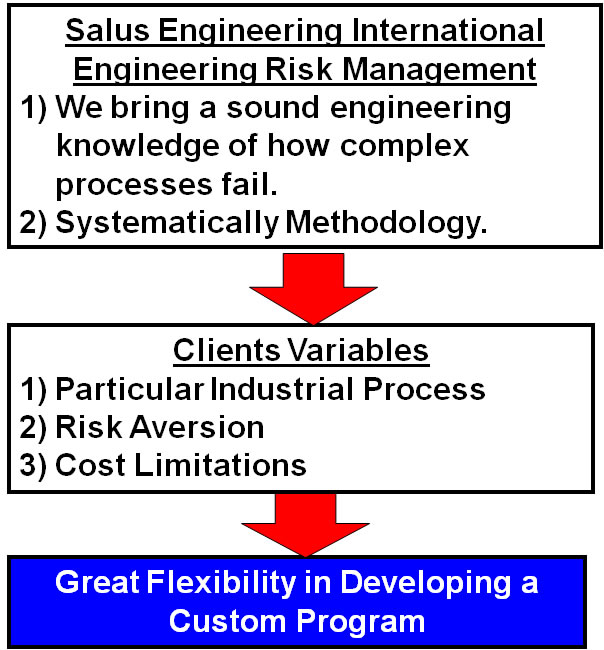 Salus Engineering International
Engineering Risk Management

1) We bring a sound engineering knowledge of how complex processes fail.
2) Systematically Methodology.

Clients Variables

1) Particular Industrial Process
2) Risk Aversion
3) Cost Limitations

Great Flexibility in Developing a Custom Program